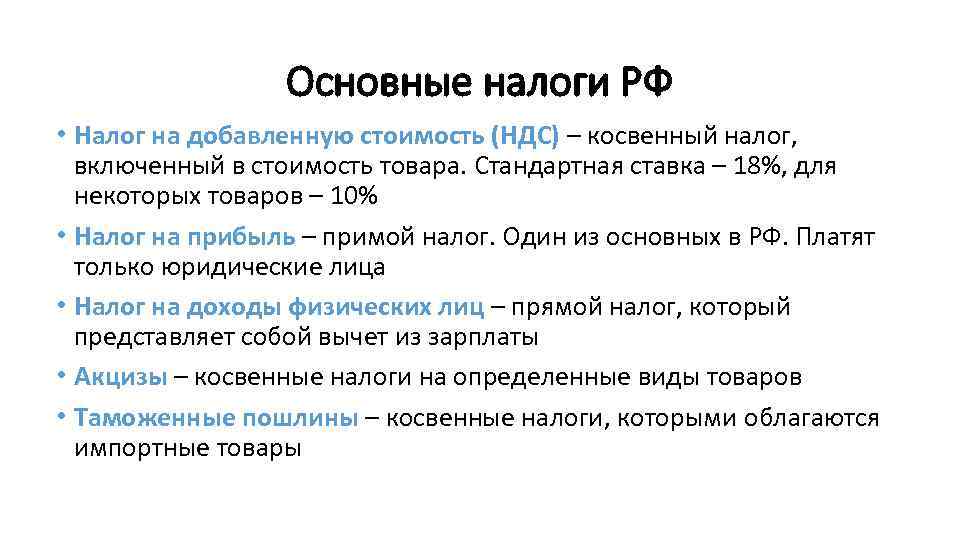 Основные налоги РФ

• Налог на добавленную стоимость (НДС) – косвенный налог, включенный в стоимость товара. Стандартная ставка – 18%, для некоторых товаров – 10%

• Налог на прибыль – примой налог. Один из основных в РФ. Платят только юридические лица

• Налог на доходы физических лиц – прямой налог, который представляет собой вычет из зарплаты

• Акцизы – косвенные налоги на определенные виды товаров

• Таможенные пошлины – косвенные налоги, которыми облагаются импортные товары